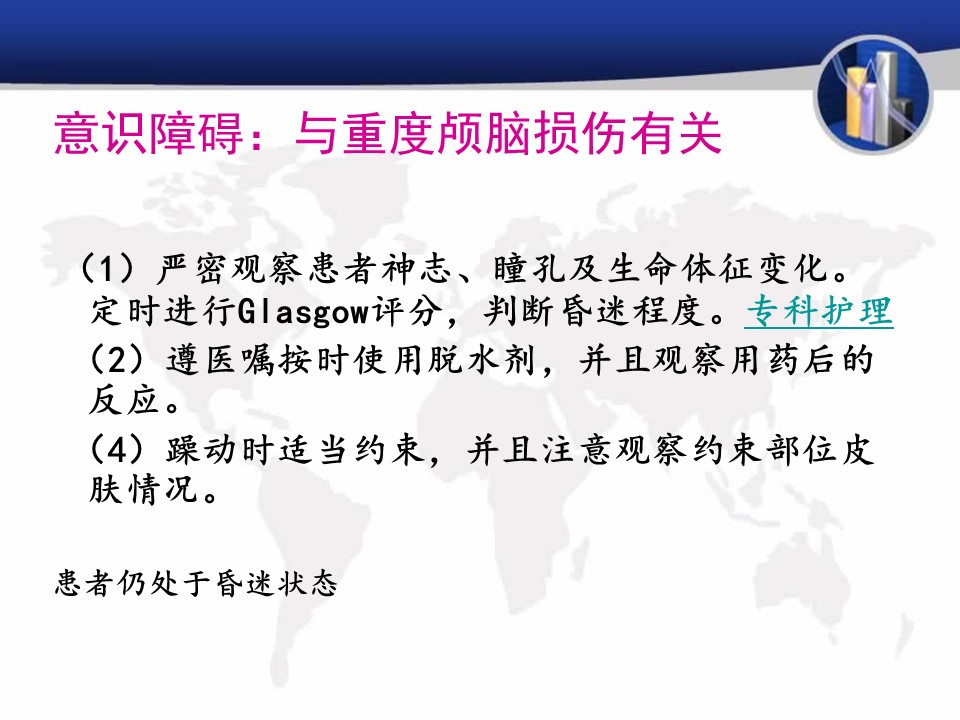 意识障碍：与重度颅脑损伤有关

（1）严密观察患者神志、瞳孔及生命体征变化。定时进行Glasgow评分，判断昏迷程度。专科护理

（2）遵医嘱按时使用脱水剂，并且观察用药后的反应。

（4）躁动时适当约束，并且注意观察约束部位皮肤情况。

患者仍处于昏迷状态